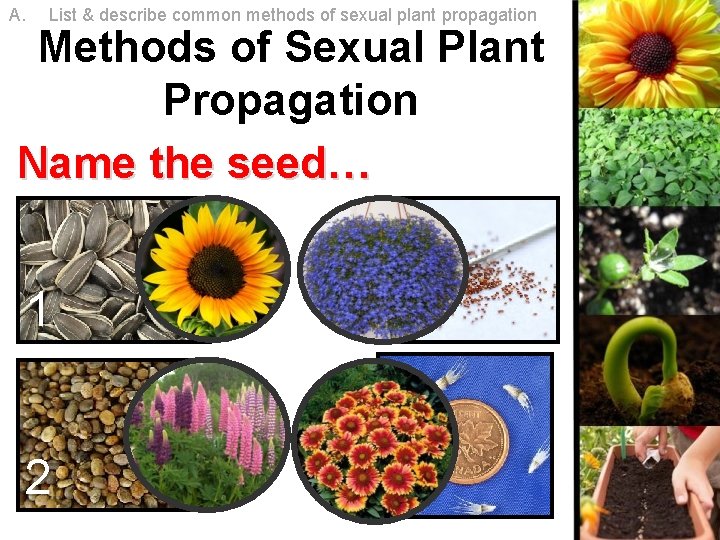 A. List & describe common methods of sexual plant propagation

Methods of Sexual Plant Propagation

Name the seed…

1

2

NADA